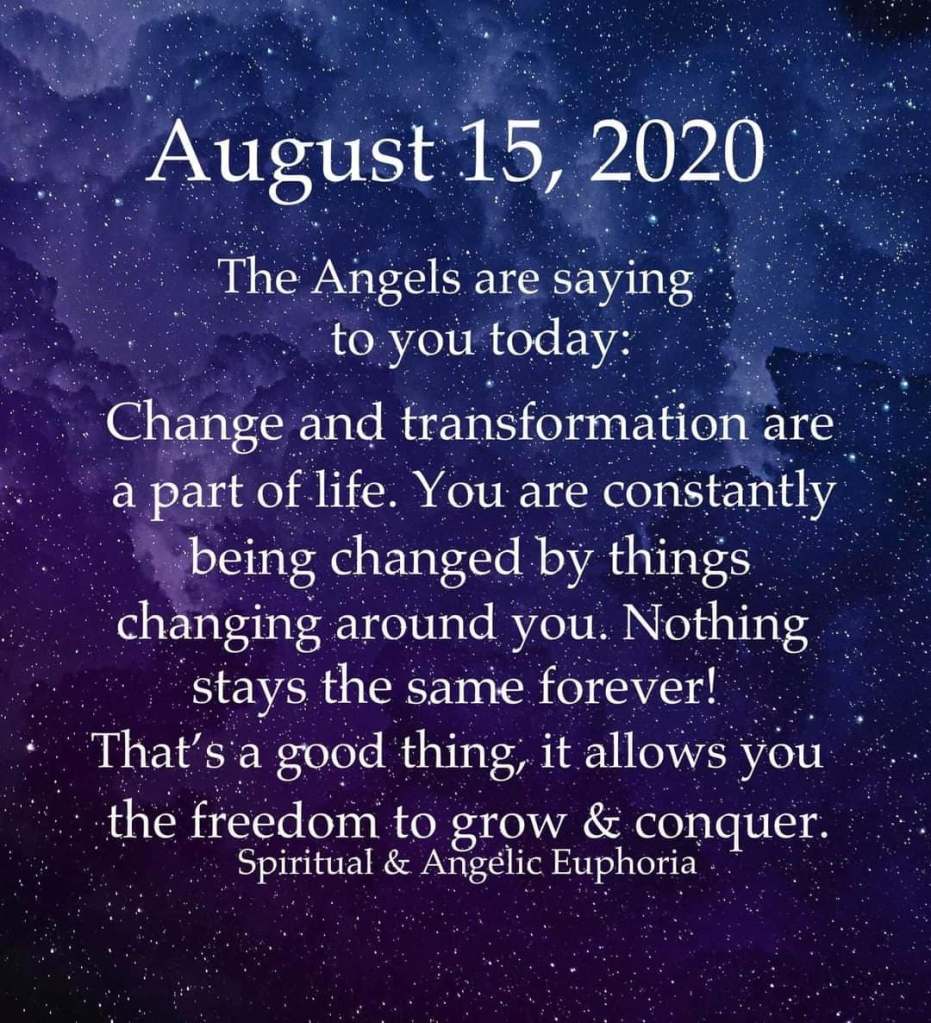 August 15, 2020

The Angels are saying to you today:

Change and transformation are a part of life. You are constantly being changed by things changing around you. Nothing stays the same forever! That's a good thing, it allows you the freedom to grow & conquer.

Spiritual & Angelic Euphoria